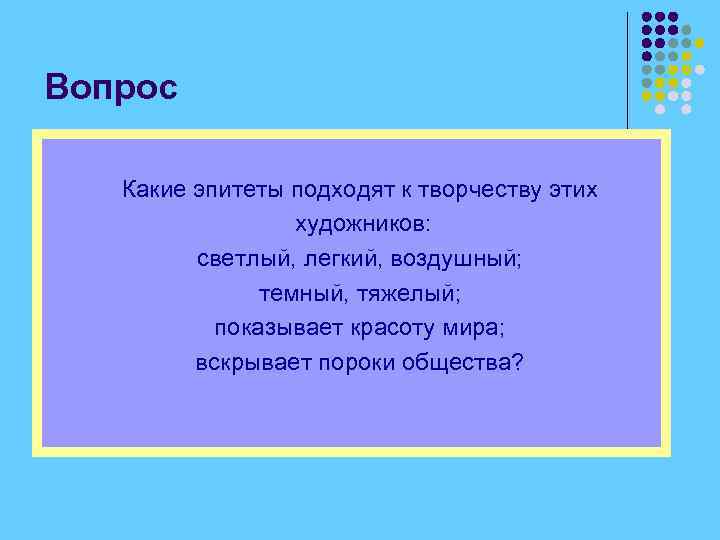 Вопрос

Какие эпитеты подходят к творчеству этих художников:
светлый, легкий, воздушный;
темный, тяжелый;
показывает красоту мира;
вскрывает пороки общества?